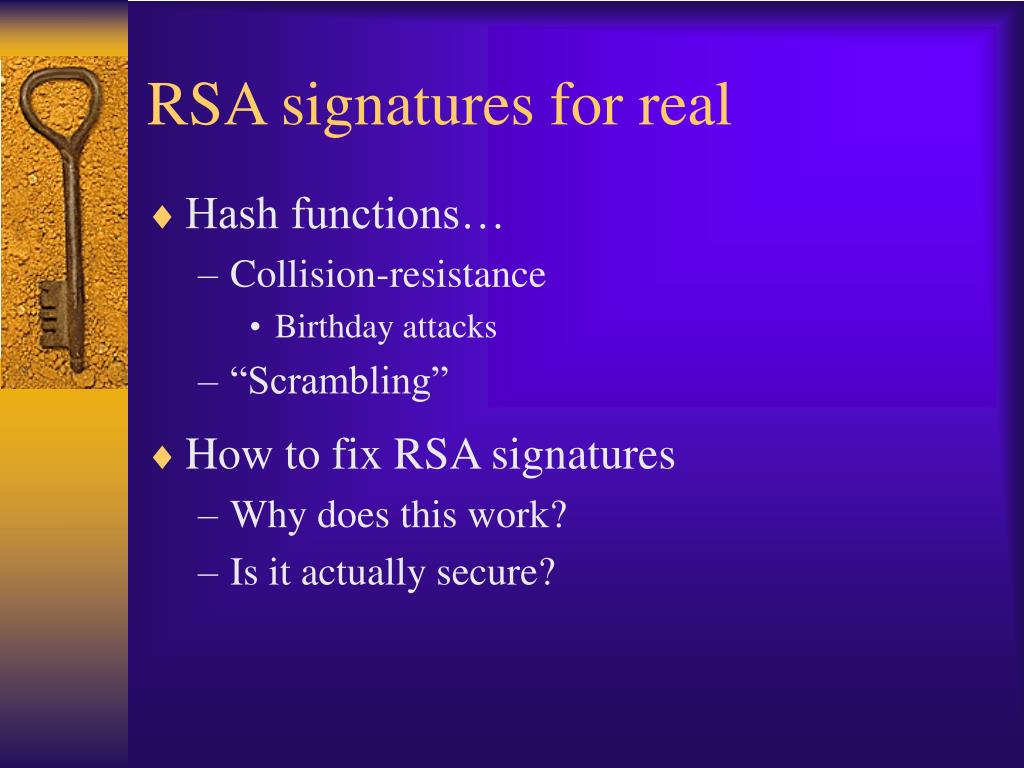 RSA signatures for real

♦ Hash functions…
– Collision-resistance
• Birthday attacks
– “Scrambling”

♦ How to fix RSA signatures
– Why does this work?
– Is it actually secure?